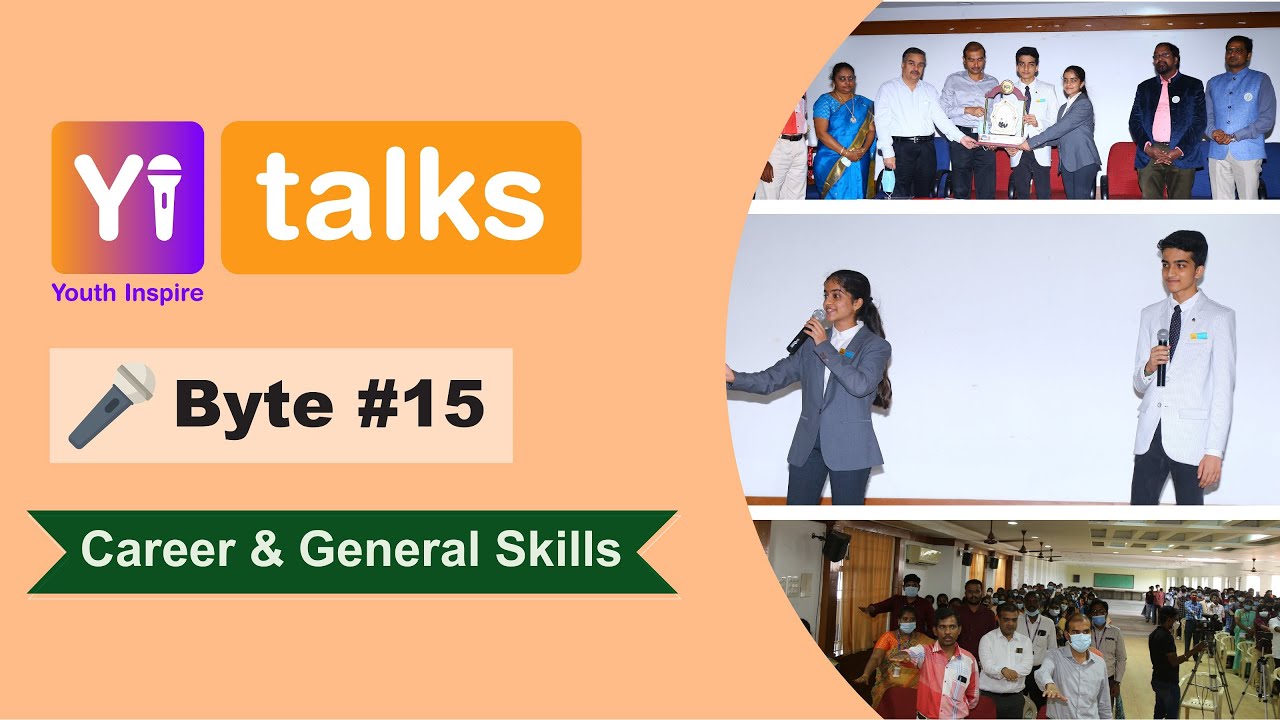 Yi talks
Youth Inspire

Byte #15

Career & General Skills